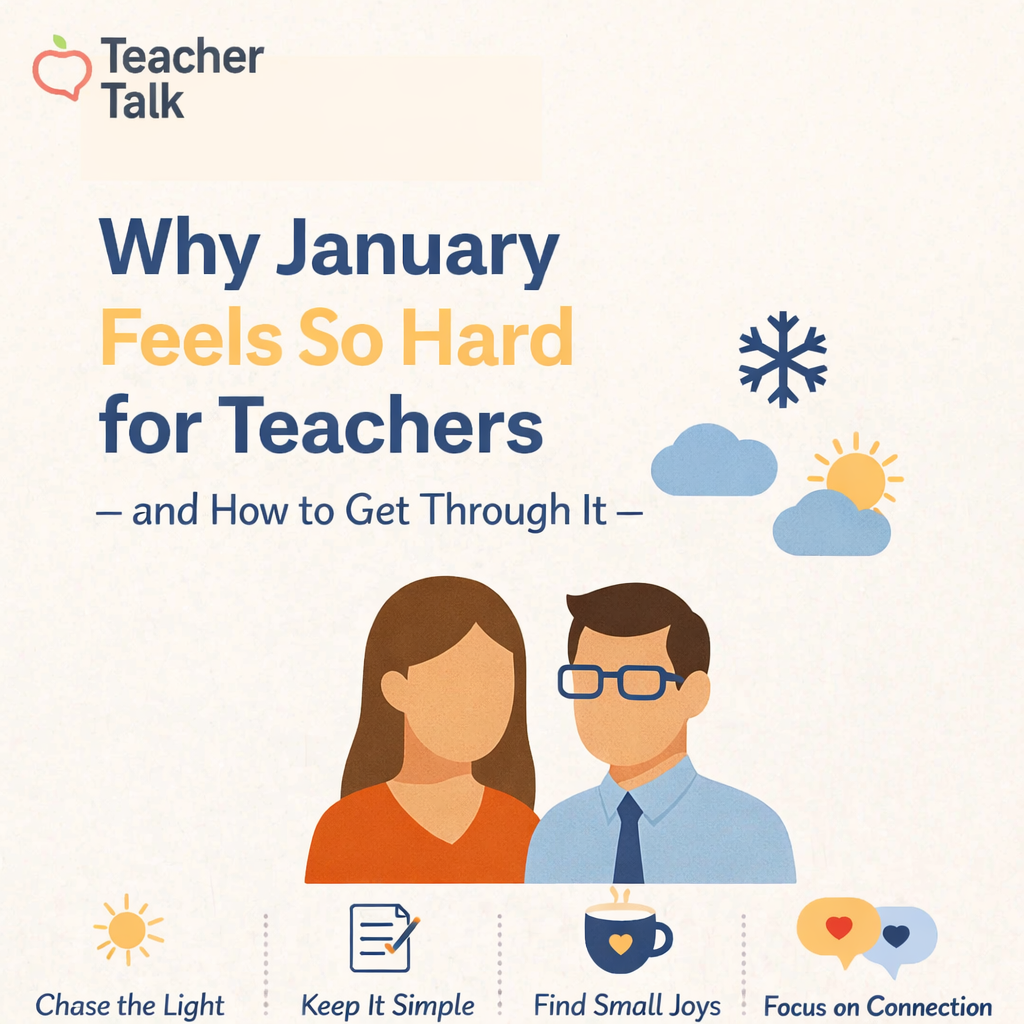 Teacher Talk

Why January Feels So Hard for Teachers

— and How to Get Through It —

Chase the Light

Keep It Simple

Find Small Joys

Focus on Connection